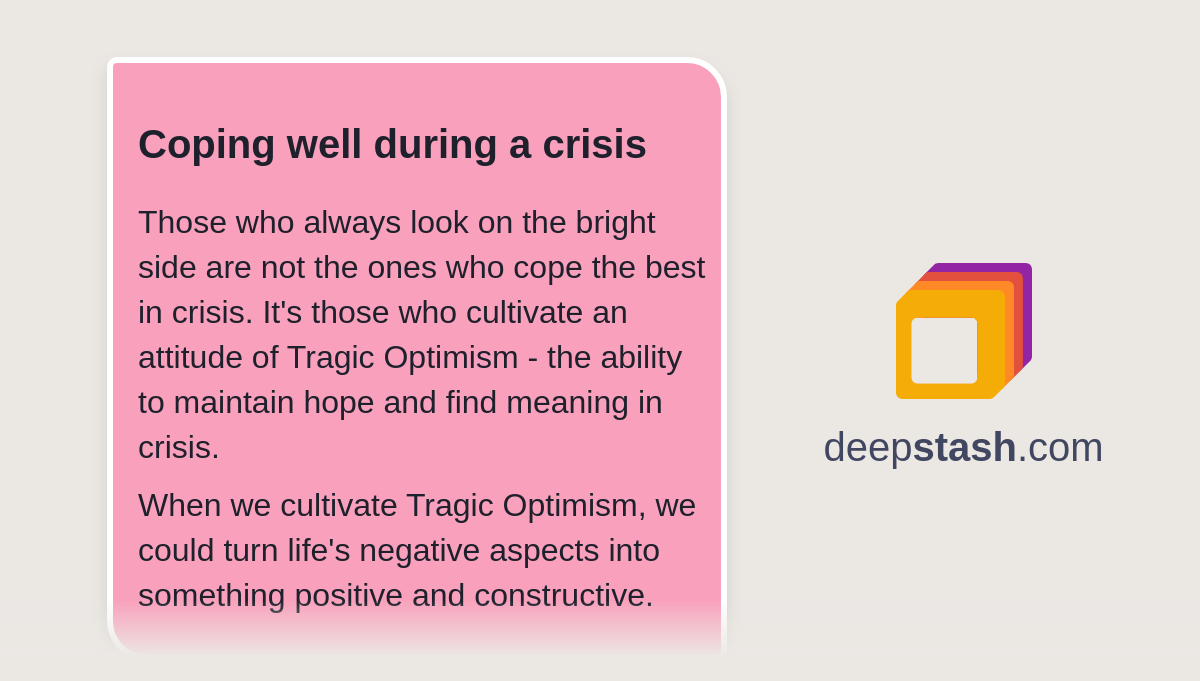 Coping well during a crisis

Those who always look on the bright side are not the ones who cope the best in crisis. It's those who cultivate an attitude of Tragic Optimism - the ability to maintain hope and find meaning in crisis.

When we cultivate Tragic Optimism, we could turn life's negative aspects into something positive and constructive.

deepstash.com